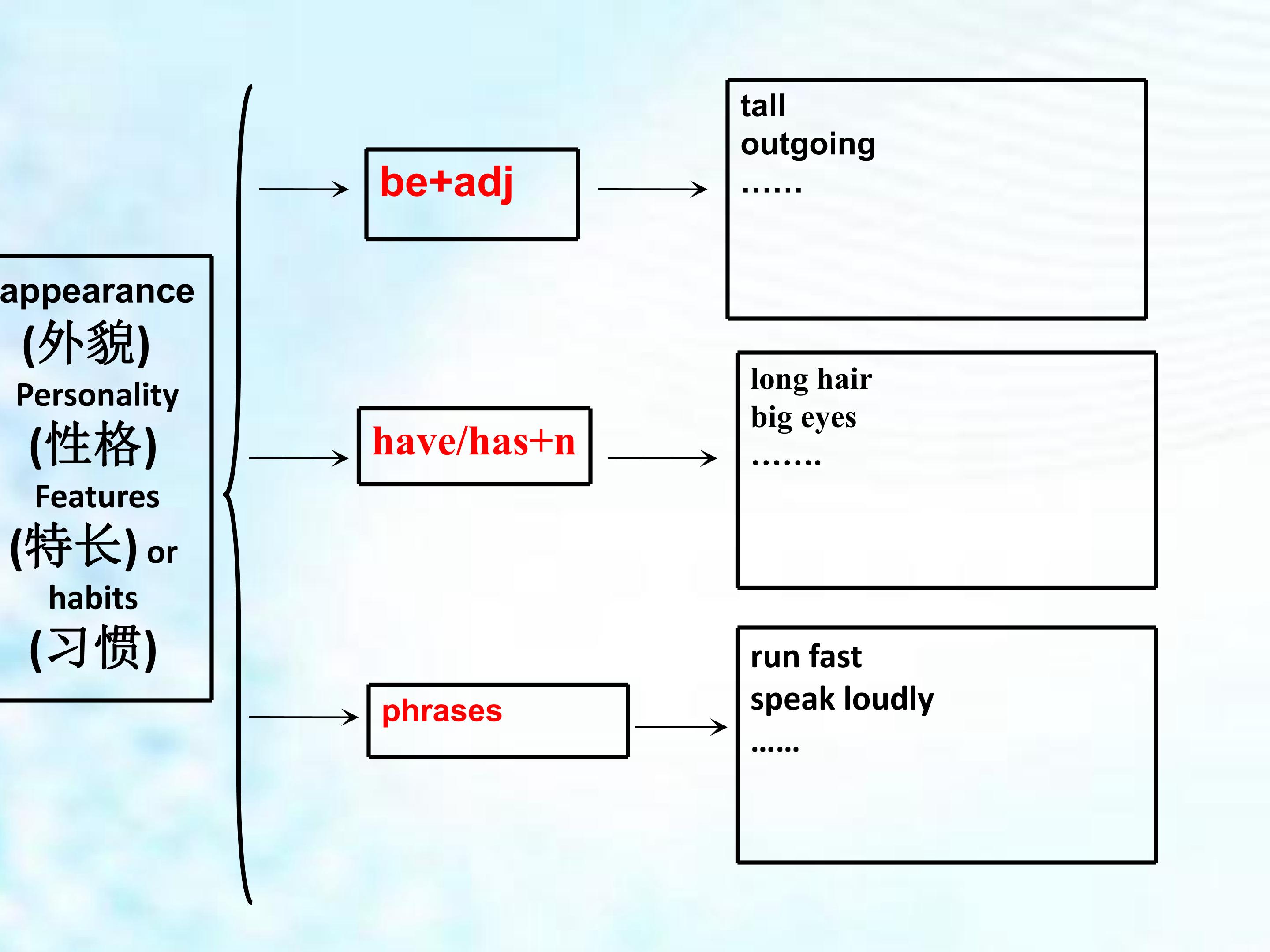 appearance
(外貌)
Personality
(性格)
Features
(特长) or
habits
(习惯)

be+adj

tall
outgoing
……

have/has+n

long hair
big eyes
…….

phrases

run fast
speak loudly
……